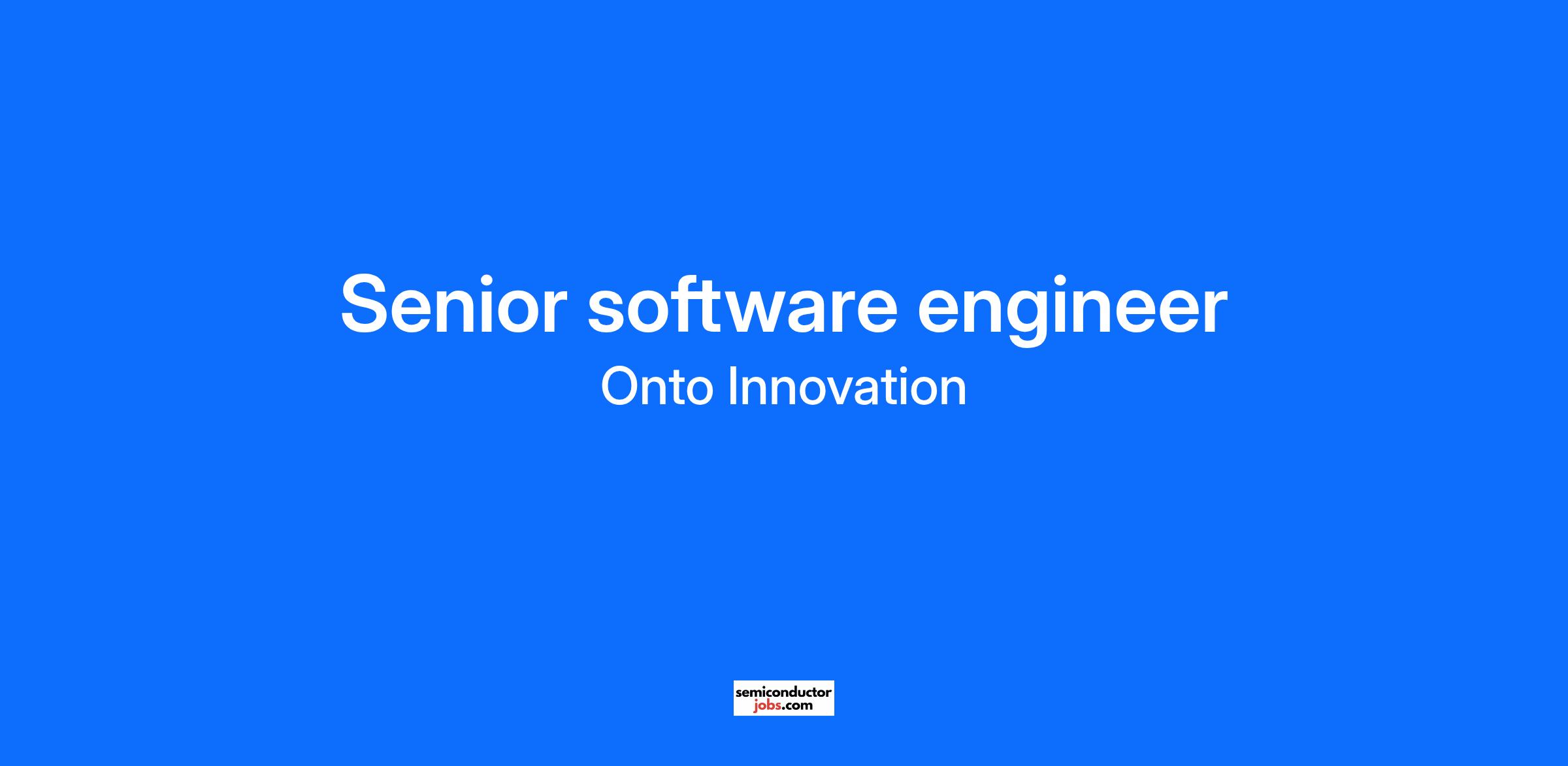 Senior software engineer

Onto Innovation

semiconductor
jobs.com